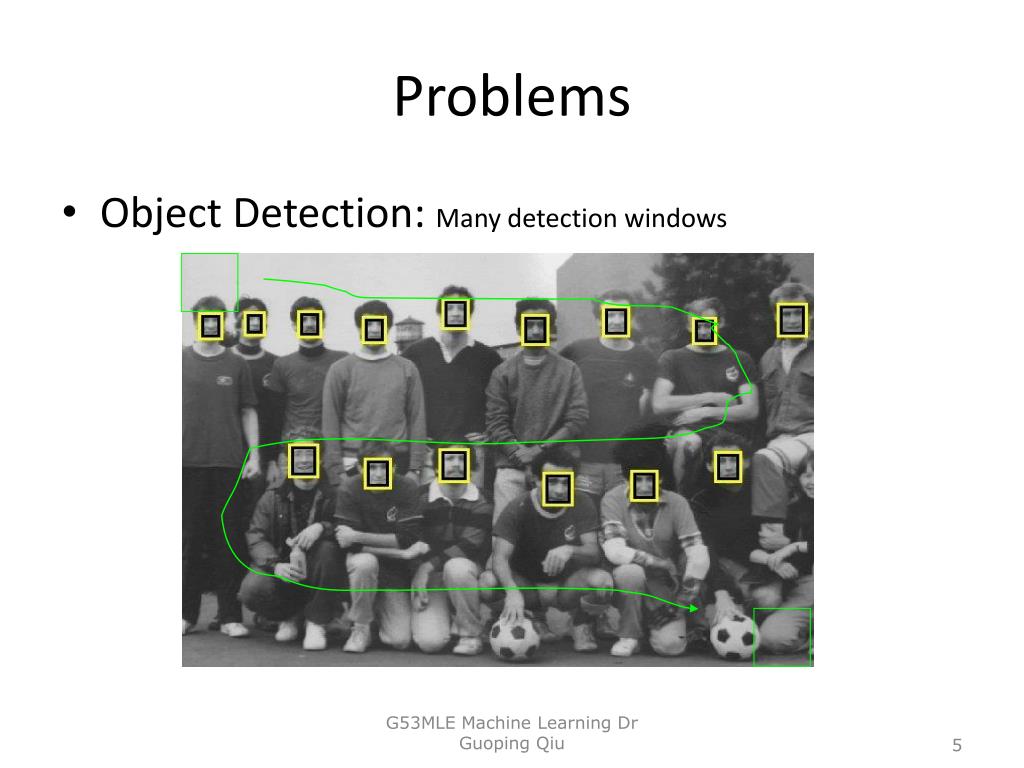 Problems

• Object Detection: Many detection windows

G53MLE Machine Learning Dr Guoping Qiu

5